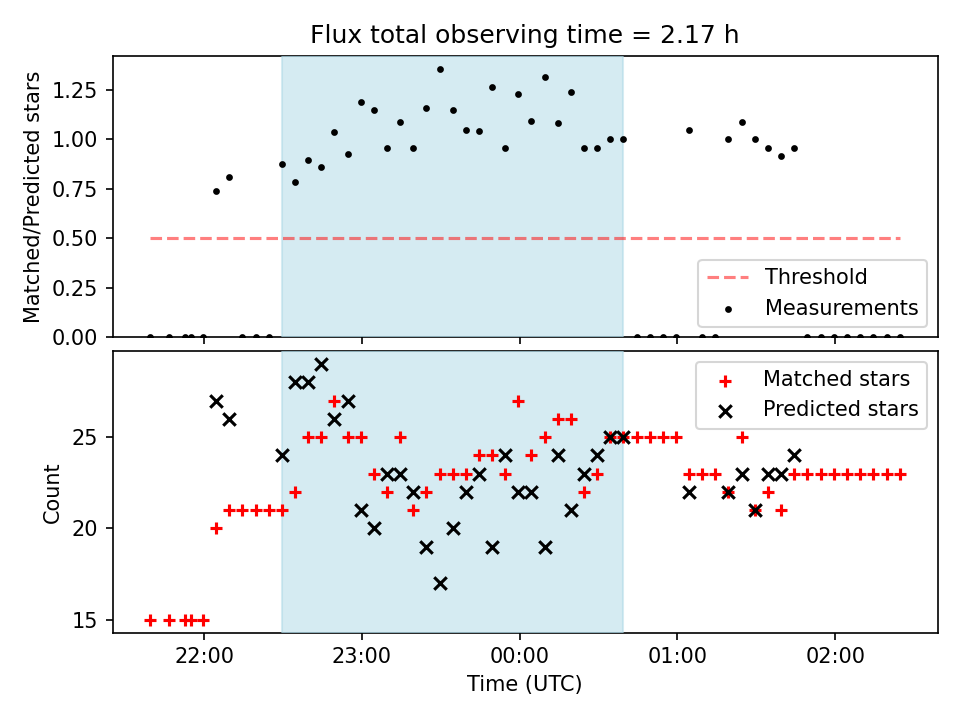 Flux total observing time = 2.17 h

Matched/Predicted stars

1.25
1.00
0.75
0.50
0.25
0.00

Threshold
Measurements

Count

25
20
15

Matched stars
Predicted stars

22:00
23:00
00:00
01:00
02:00

Time (UTC)